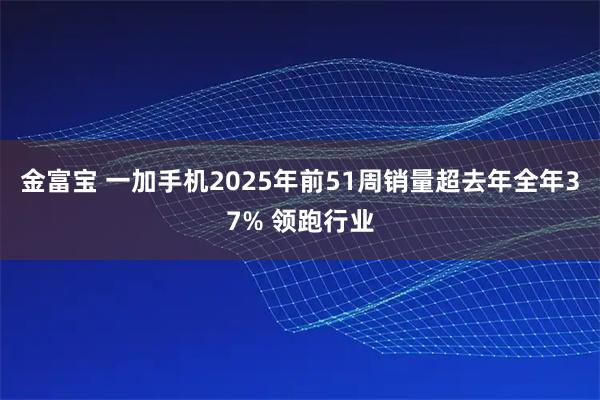 金富宝 一加手机2025年前51周销量超去年全年37% 领跑行业